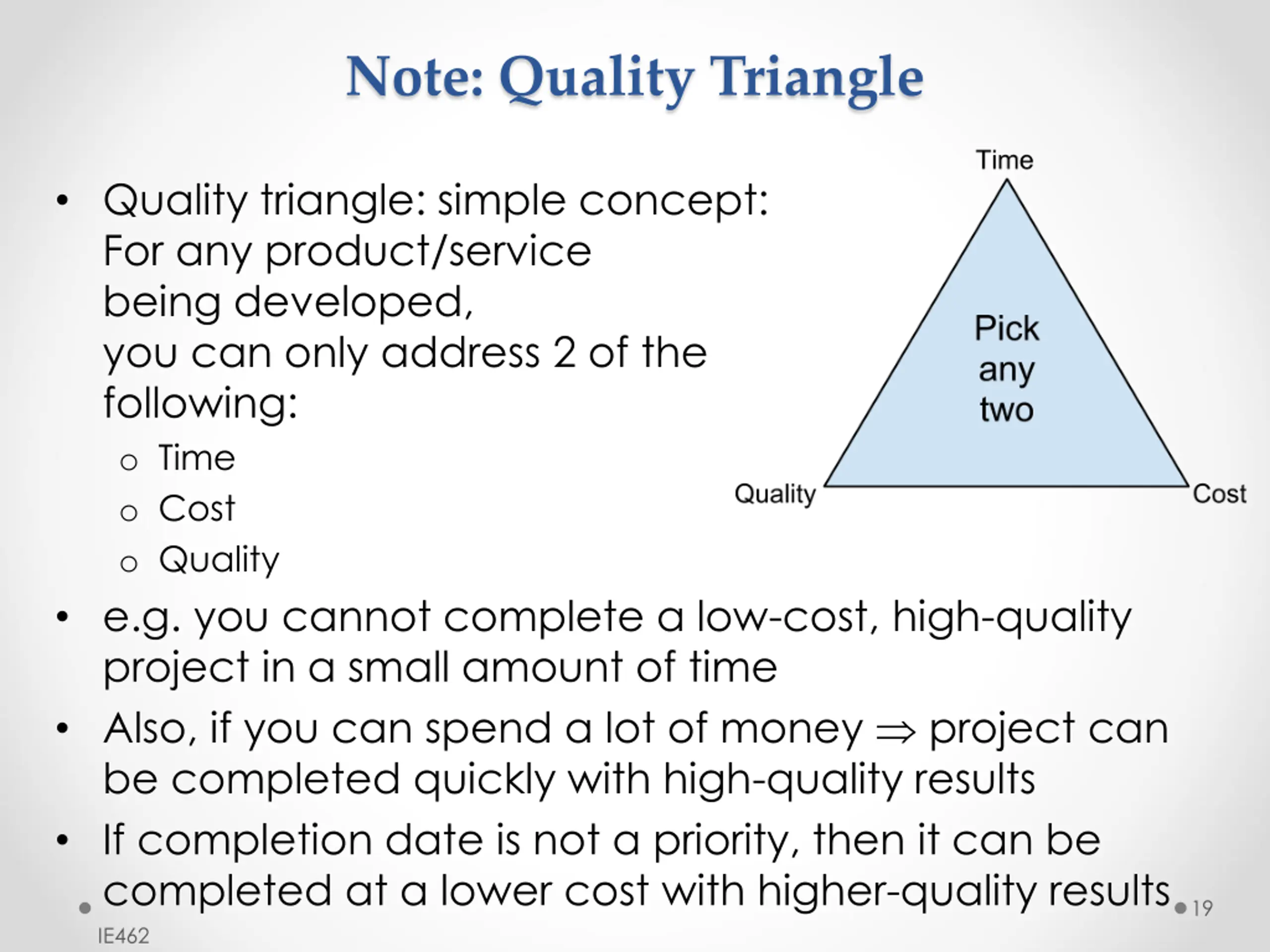 Note: Quality Triangle

• Quality triangle: simple concept: For any product/service being developed, you can only address 2 of the following:
  o Time
  o Cost
  o Quality

Time

Pick any two

Quality

Cost

• e.g. you cannot complete a low-cost, high-quality project in a small amount of time
• Also, if you can spend a lot of money $\Rightarrow$ project can be completed quickly with high-quality results
• If completion date is not a priority, then it can be completed at a lower cost with higher-quality results

19

IE462